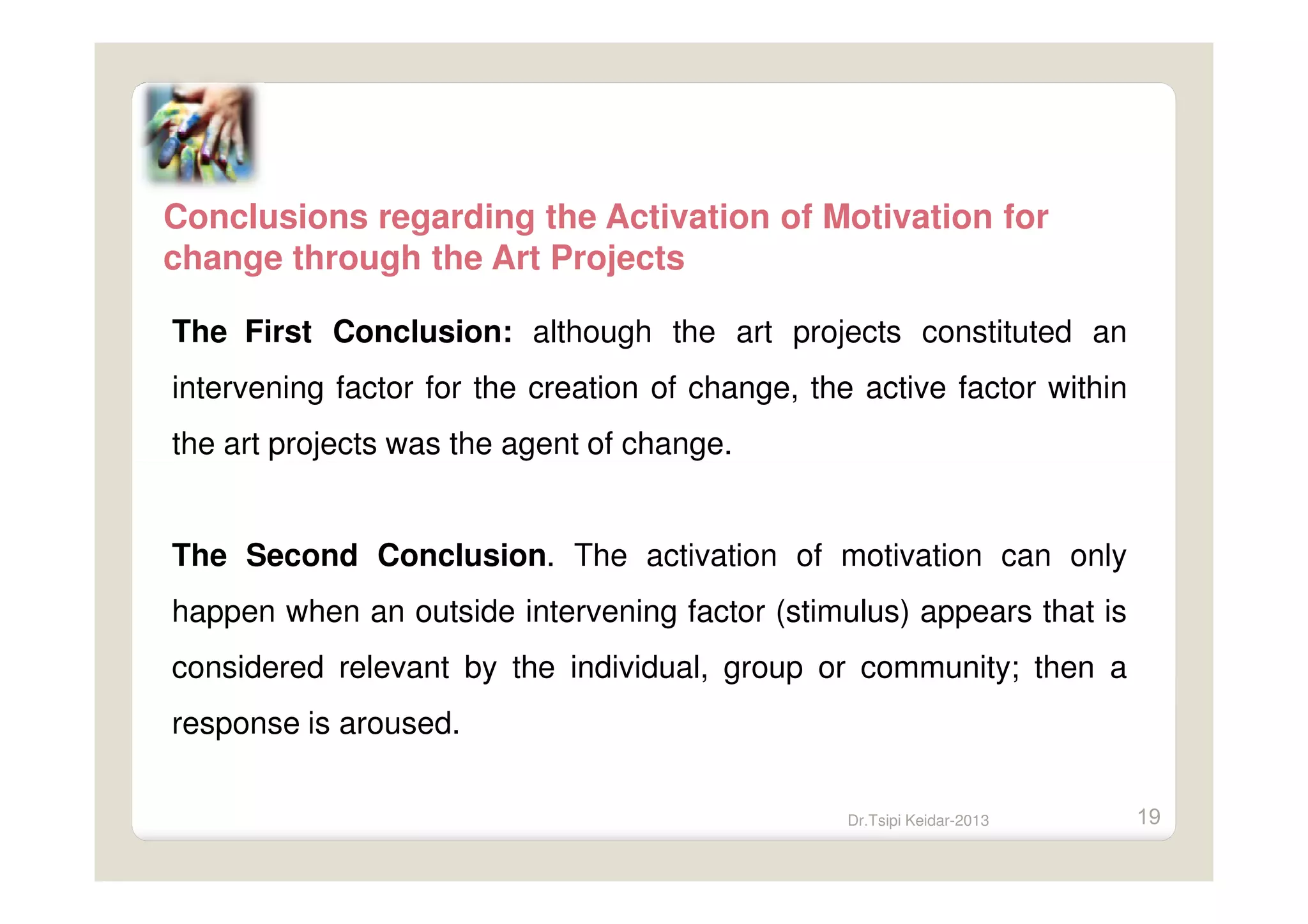 Conclusions regarding the Activation of Motivation for change through the Art Projects

The First Conclusion: although the art projects constituted an intervening factor for the creation of change, the active factor within the art projects was the agent of change.

The Second Conclusion. The activation of motivation can only happen when an outside intervening factor (stimulus) appears that is considered relevant by the individual, group or community; then a response is aroused.

Dr.Tsipi Keidar-2013

19